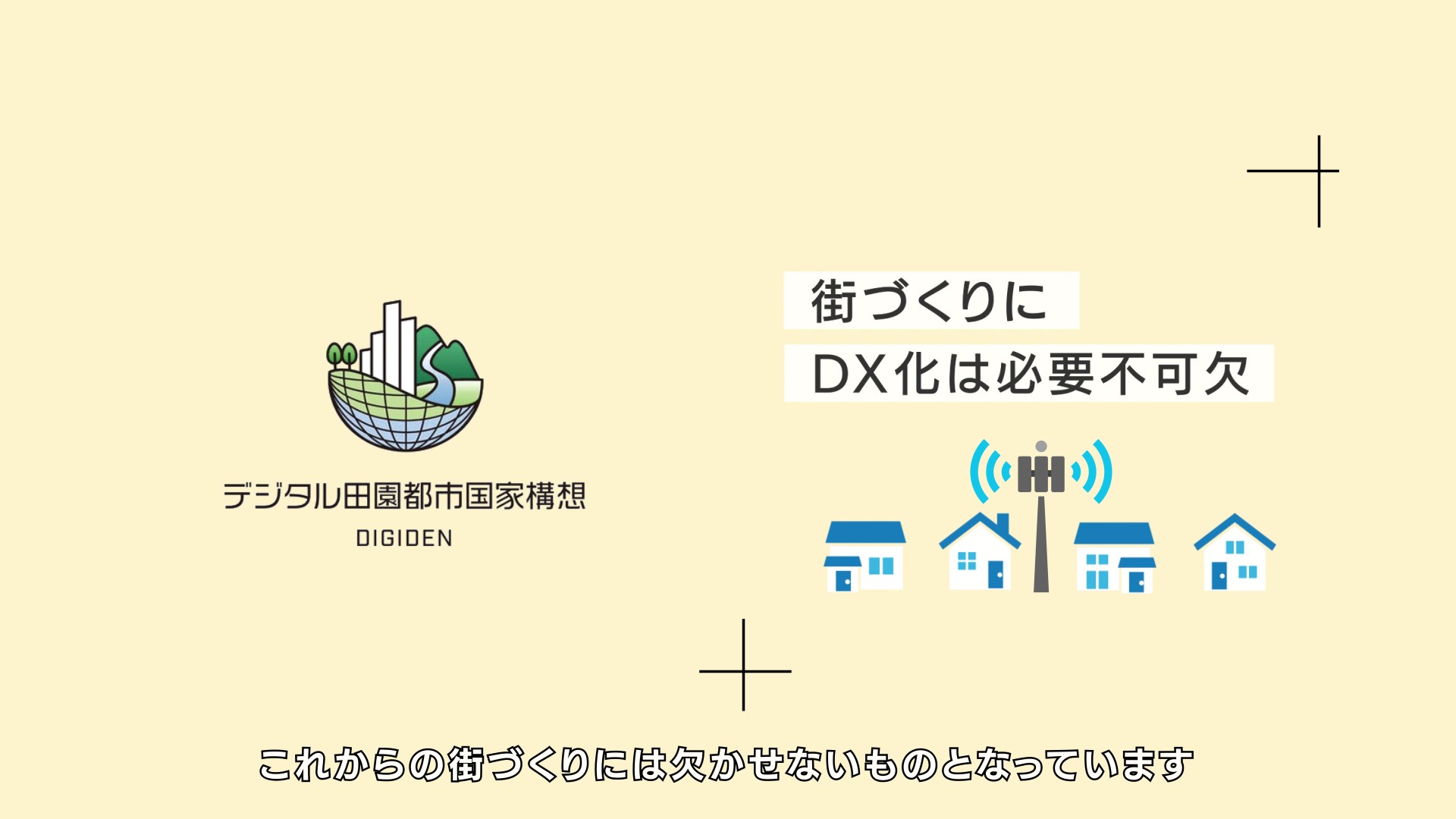 デジタル田園都市国家構想
DIGIDEN

街づくりに
DX化は必要不可欠

これからの街づくりには欠かせないものとなっています